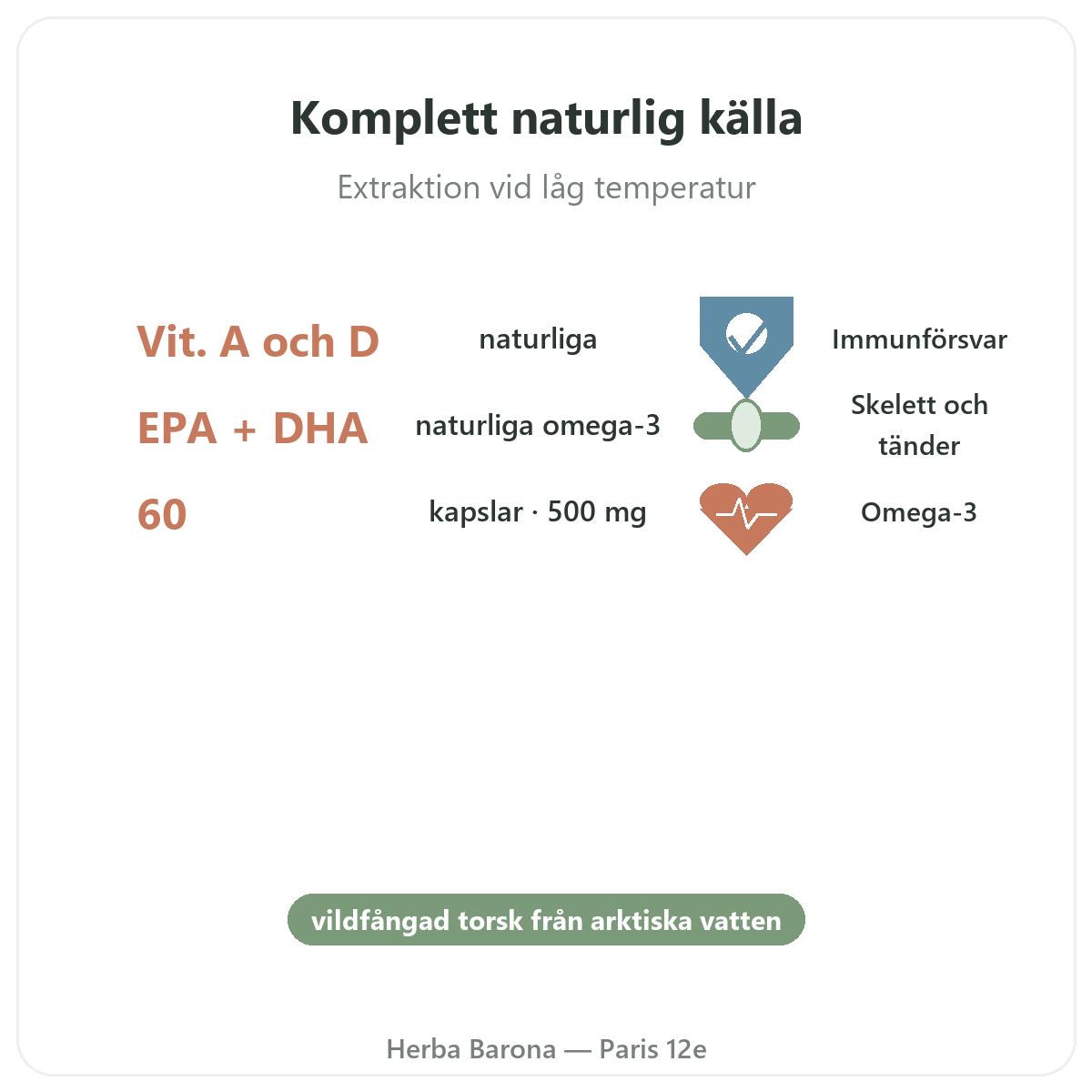 Komplett naturlig källa

Extraktion vid låg temperatur

Vit. A och D naturliga

EPA + DHA naturliga omega-3

60 kapslar · 500 mg

Immunförsvar

Skelett och tänder

Omega-3

vildfångad torsk från arktiska vatten

Herba Barona — Paris 12e